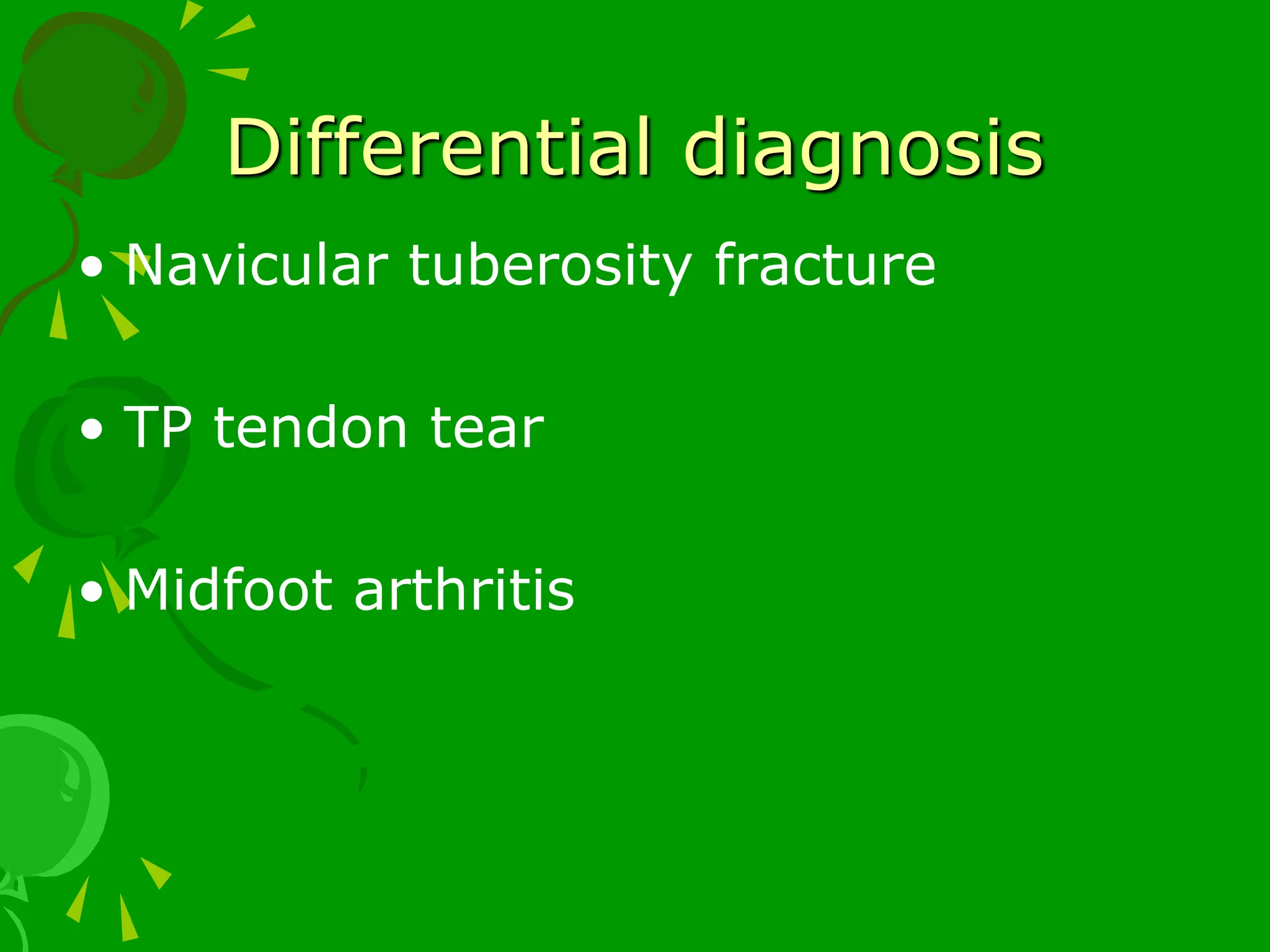 Differential diagnosis

• Navicular tuberosity fracture

• TP tendon tear

• Midfoot arthritis